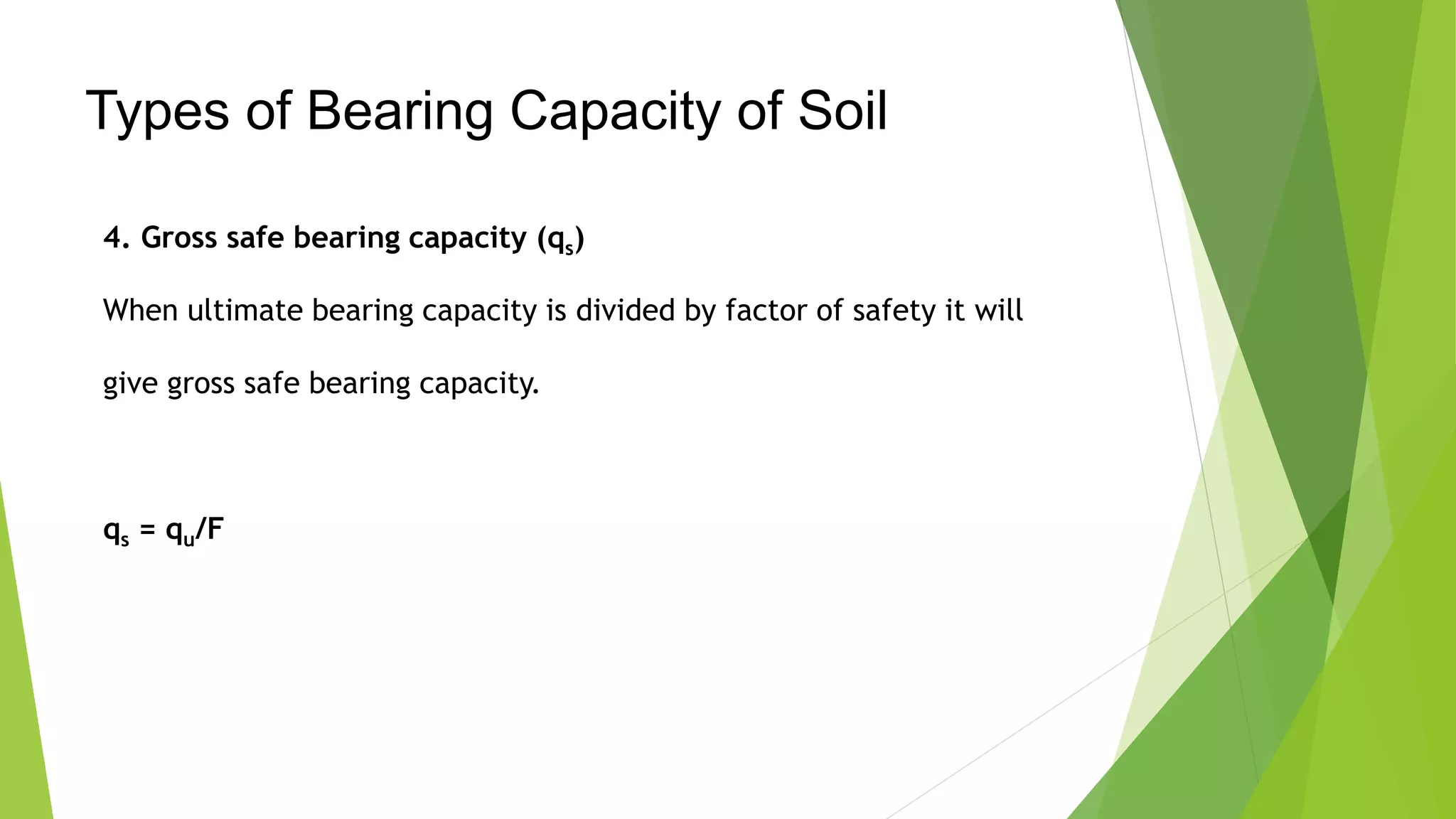 Types of Bearing Capacity of Soil

4. Gross safe bearing capacity ($q_s$)

When ultimate bearing capacity is divided by factor of safety it will give gross safe bearing capacity.

$q_s = q_u/F$